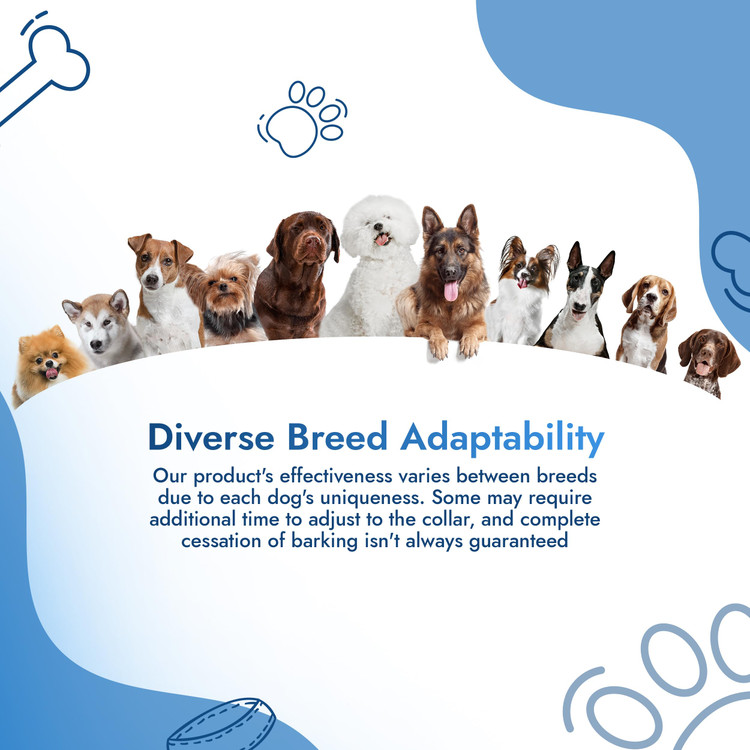 Diverse Breed Adaptability

Our product's effectiveness varies between breeds due to each dog's uniqueness. Some may require additional time to adjust to the collar, and complete cessation of barking isn't always guaranteed